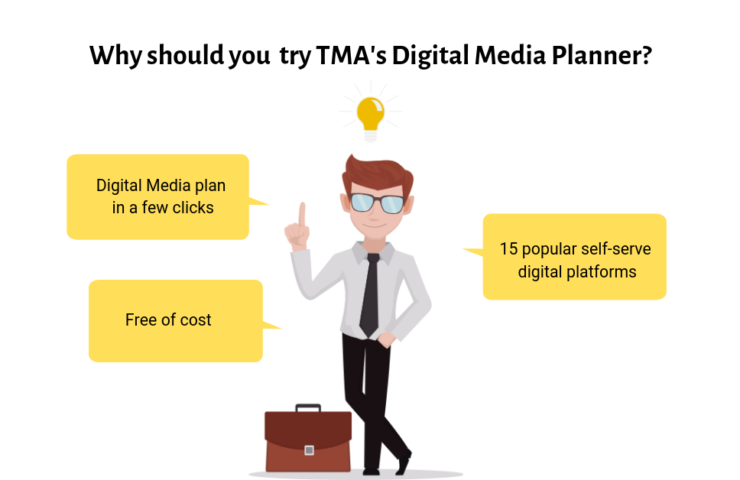 Why should you try TMA's Digital Media Planner?

Digital Media plan in a few clicks

15 popular self-serve digital platforms

Free of cost